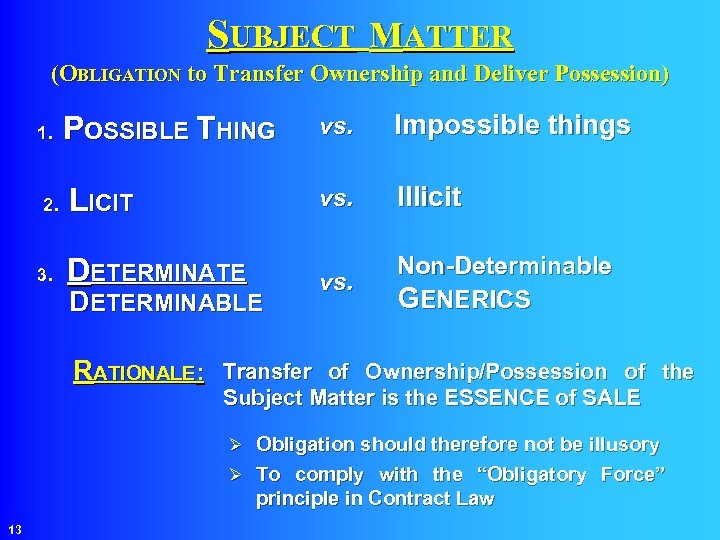 SUBJECT MATTER
(OBLIGATION to Transfer Ownership and Deliver Possession)

1. POSSIBLE THING vs. Impossible things

2. LICIT vs. Illicit

3. DETERMINATE DETERMINABLE vs. Non-Determinable GENERICS

RATIONALE: Transfer of Ownership/Possession of the Subject Matter is the ESSENCE of SALE

➢ Obligation should therefore not be illusory
➢ To comply with the "Obligatory Force" principle in Contract Law

13